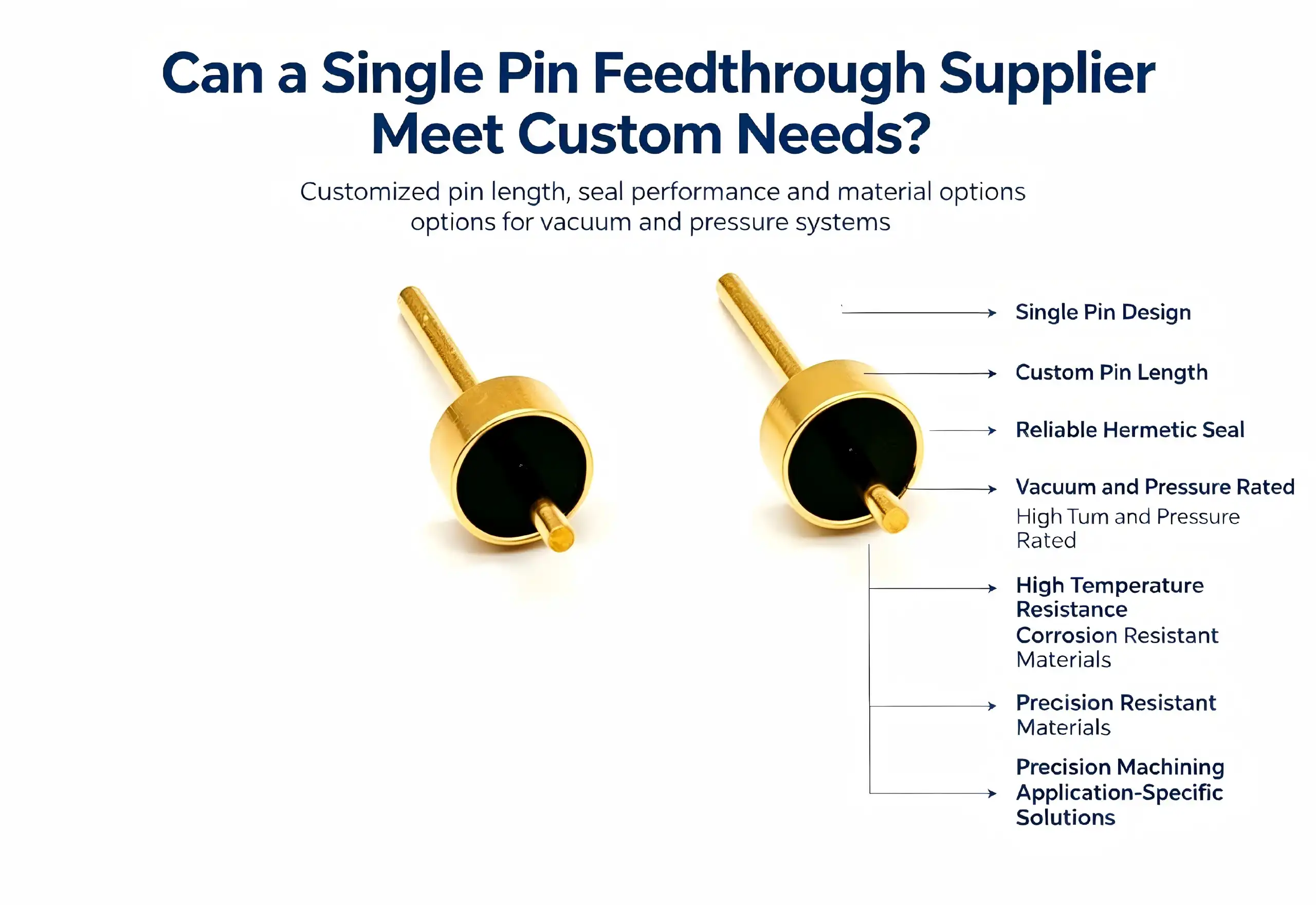 Can a Single Pin Feedthrough Supplier Meet Custom Needs?

Customized pin length, seal performance and material options options for vacuum and pressure systems

Single Pin Design

Custom Pin Length

Reliable Hermetic Seal

Vacuum and Pressure Rated
High Tum and Pressure Rated

High Temperature Resistance
Corrosion Resistant Materials

Precision Resistant Materials

Precision Machining
Application-Specific Solutions